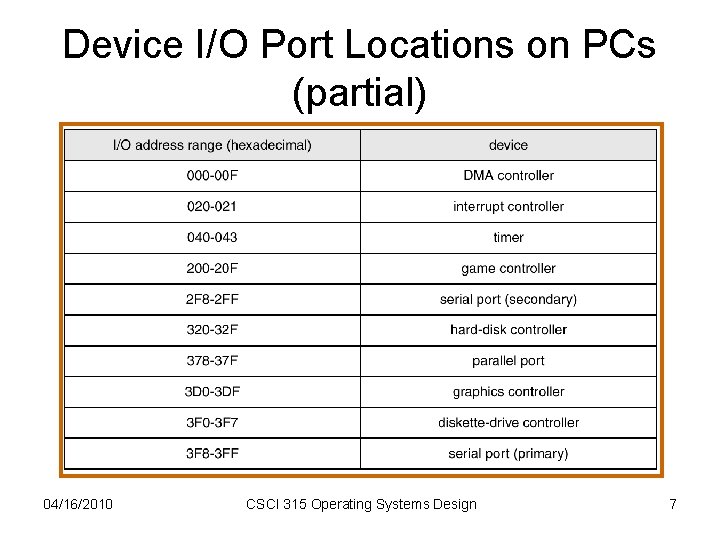 Device I/O Port Locations on PCs (partial)

| I/O address range (hexadecimal) | device |
|---|---|
| 000-00F | DMA controller |
| 020-021 | interrupt controller |
| 040-043 | timer |
| 200-20F | game controller |
| 2F8-2FF | serial port (secondary) |
| 320-32F | hard-disk controller |
| 378-37F | parallel port |
| 3D0-3DF | graphics controller |
| 3F0-3F7 | diskette-drive controller |
| 3F8-3FF | serial port (primary) |

04/16/2010 CSCI 315 Operating Systems Design 7